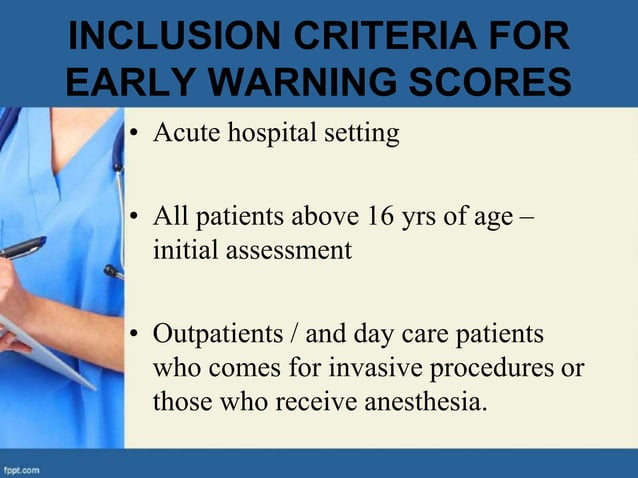 INCLUSION CRITERIA FOR EARLY WARNING SCORES

• Acute hospital setting

• All patients above 16 yrs of age – initial assessment

• Outpatients / and day care patients who comes for invasive procedures or those who receive anesthesia.

fppt.com